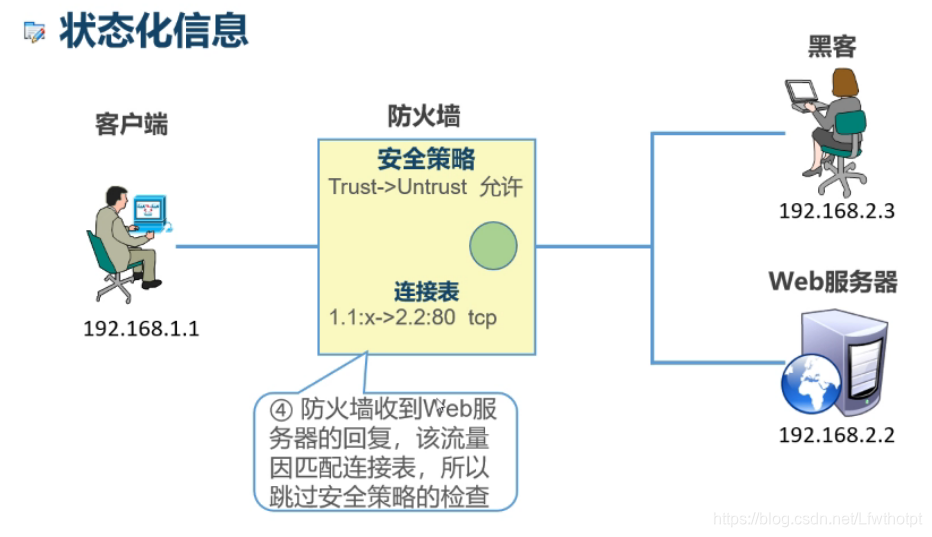 状态化信息

客户端

192.168.1.1

防火墙

安全策略

Trust->Untrust 允许

连接表

1.1:x->2.2:80 tcp

④ 防火墙收到Web服务器的回复，该流量因匹配连接表，所以跳过安全策略的检查

黑客

192.168.2.3

Web服务器

192.168.2.2

https://blog.csdn.net/Liwthotpt